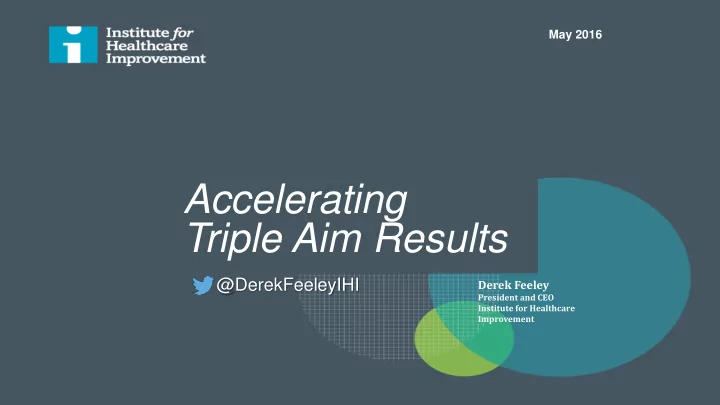 Institute for Healthcare Improvement

May 2016

Accelerating Triple Aim Results

@DerekFeeleyIHI

Derek Feeley
President and CEO
Institute for Healthcare Improvement